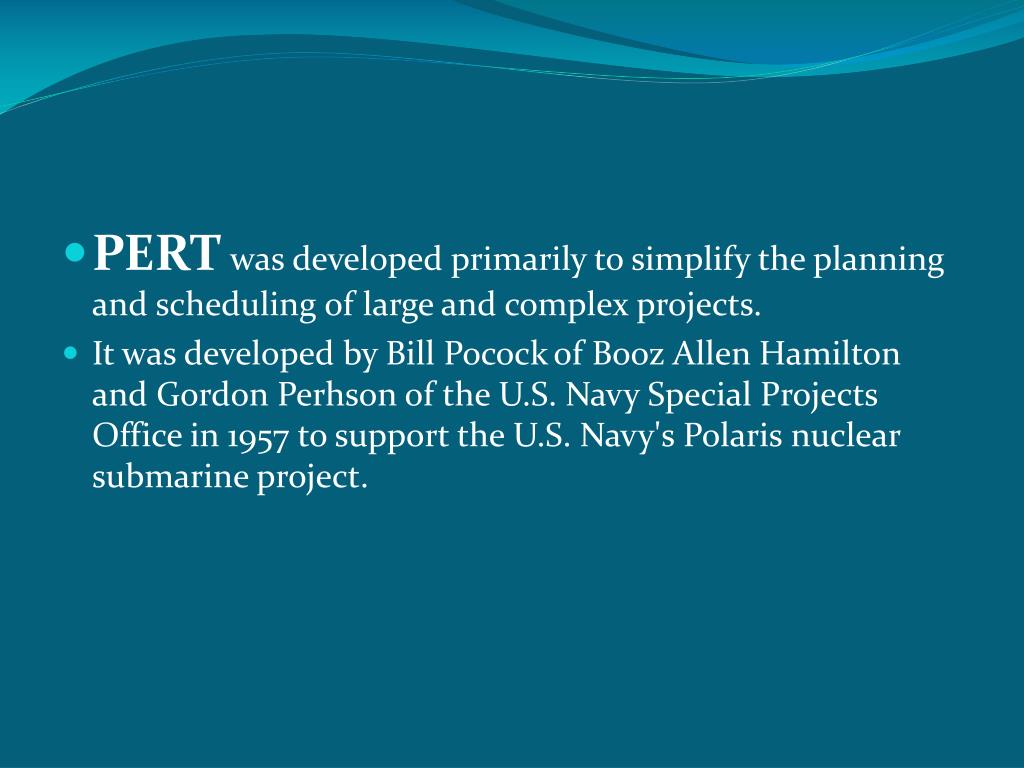 PERT was developed primarily to simplify the planning and scheduling of large and complex projects.

It was developed by Bill Pocock of Booz Allen Hamilton and Gordon Perhson of the U.S. Navy Special Projects Office in 1957 to support the U.S. Navy's Polaris nuclear submarine project.